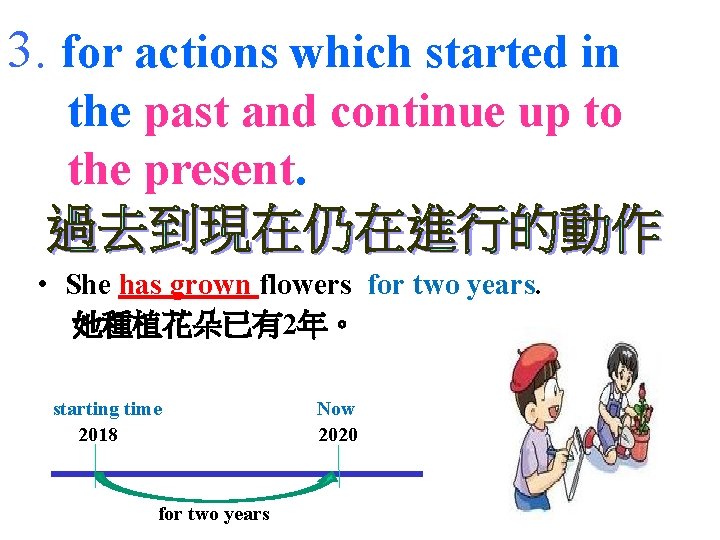 3. for actions which started in the past and continue up to the present.
過去到現在仍在進行的動作

• She has grown flowers for two years.
她種植花朵已有2年。

starting time
2018

Now
2020

for two years